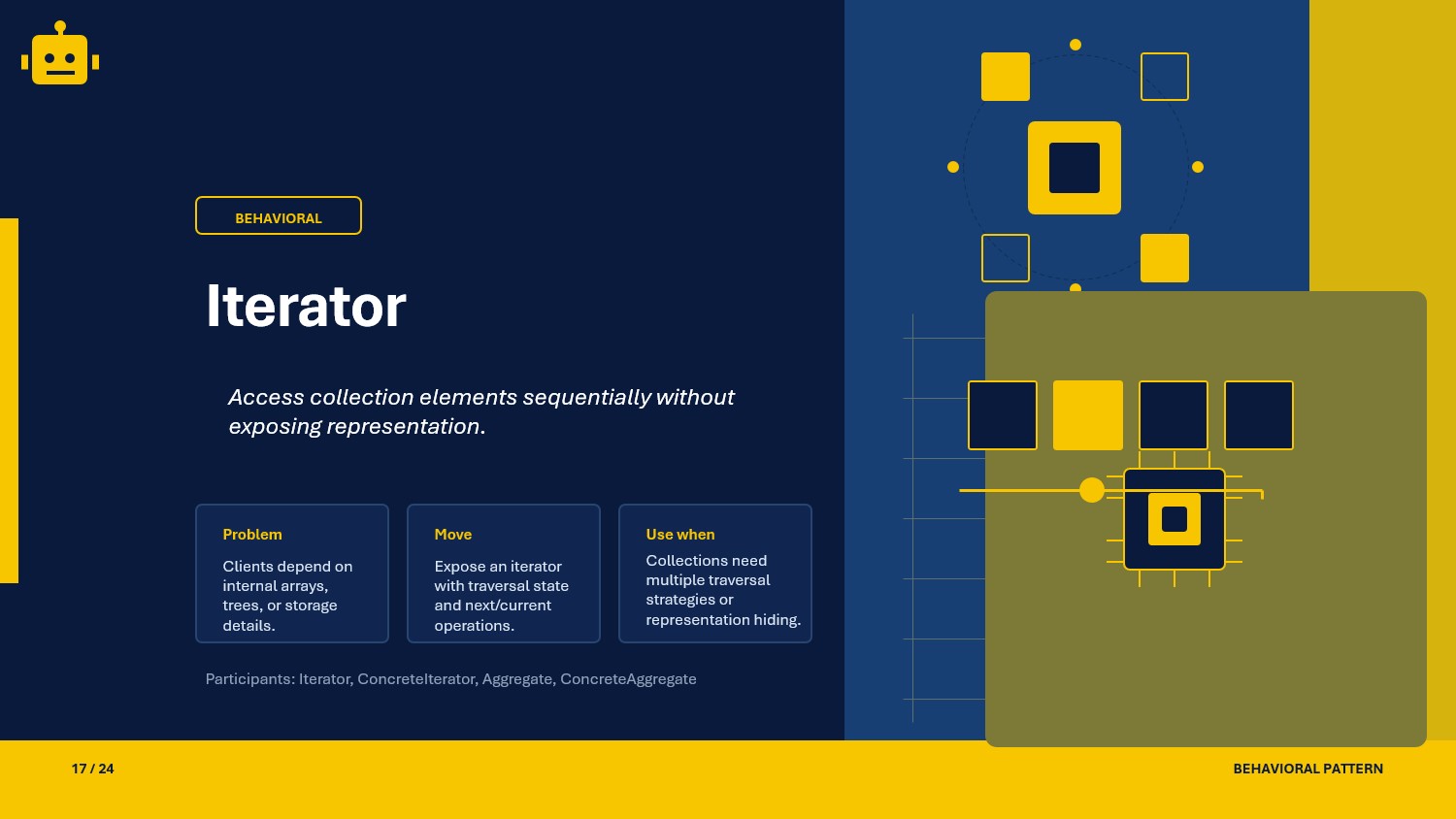 BEHAVIORAL

Iterator

Access collection elements sequentially without exposing representation.

Problem

Clients depend on internal arrays, trees, or storage details.

Move

Expose an iterator with traversal state and next/current operations.

Use when

Collections need multiple traversal strategies or representation hiding.

Participants: Iterator, ConcreteIterator, Aggregate, ConcreteAggregate

17 / 24

BEHAVIORAL PATTERN